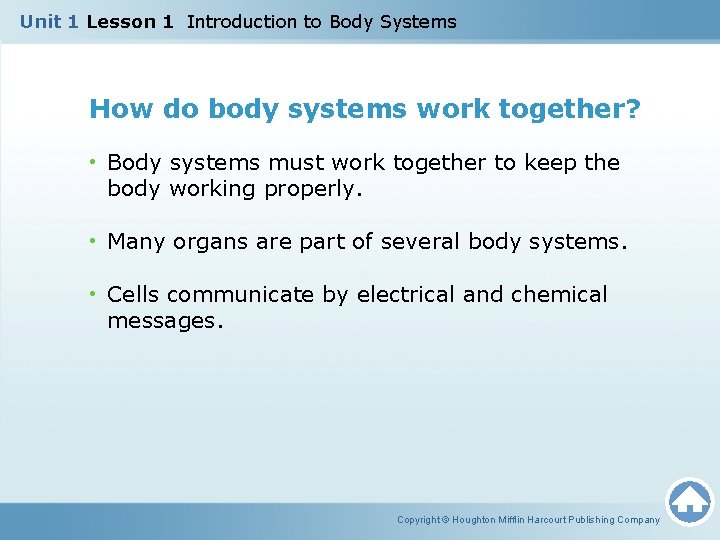 Unit 1 Lesson 1 Introduction to Body Systems

How do body systems work together?

• Body systems must work together to keep the body working properly.

• Many organs are part of several body systems.

• Cells communicate by electrical and chemical messages.

Copyright © Houghton Mifflin Harcourt Publishing Company